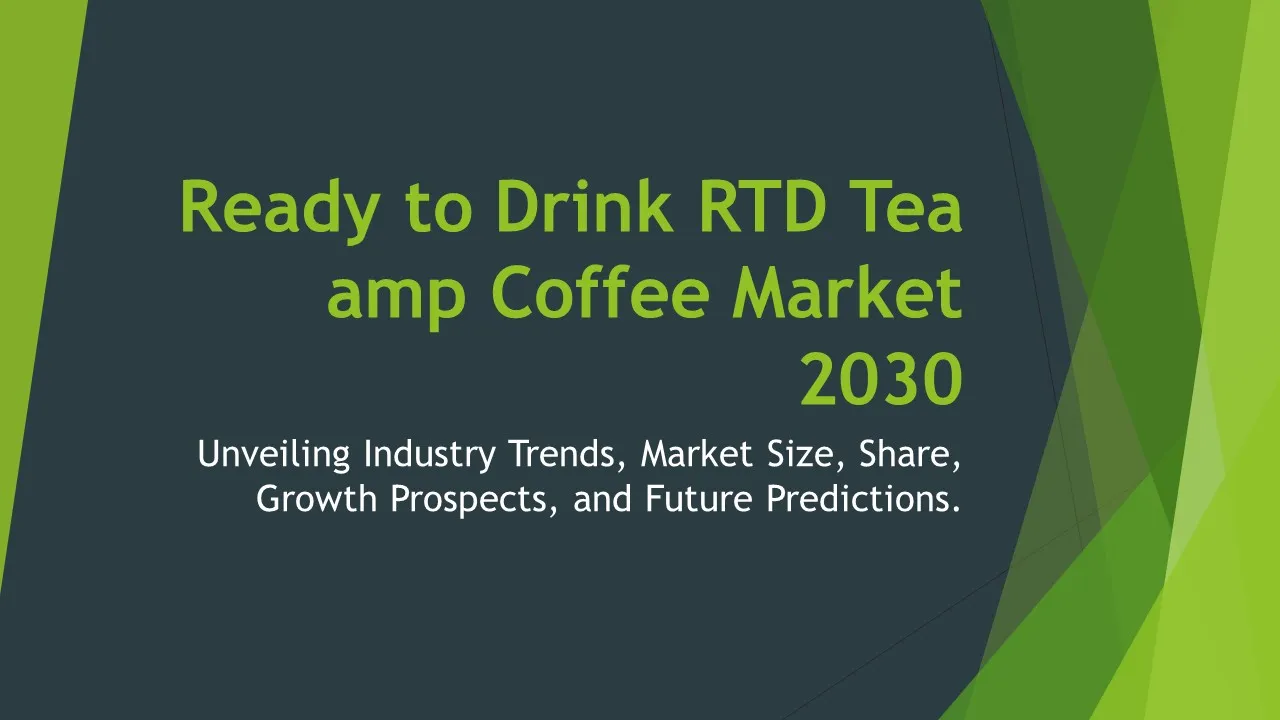 Ready to Drink RTD Tea amp Coffee Market 2030

Unveiling Industry Trends, Market Size, Share, Growth Prospects, and Future Predictions.